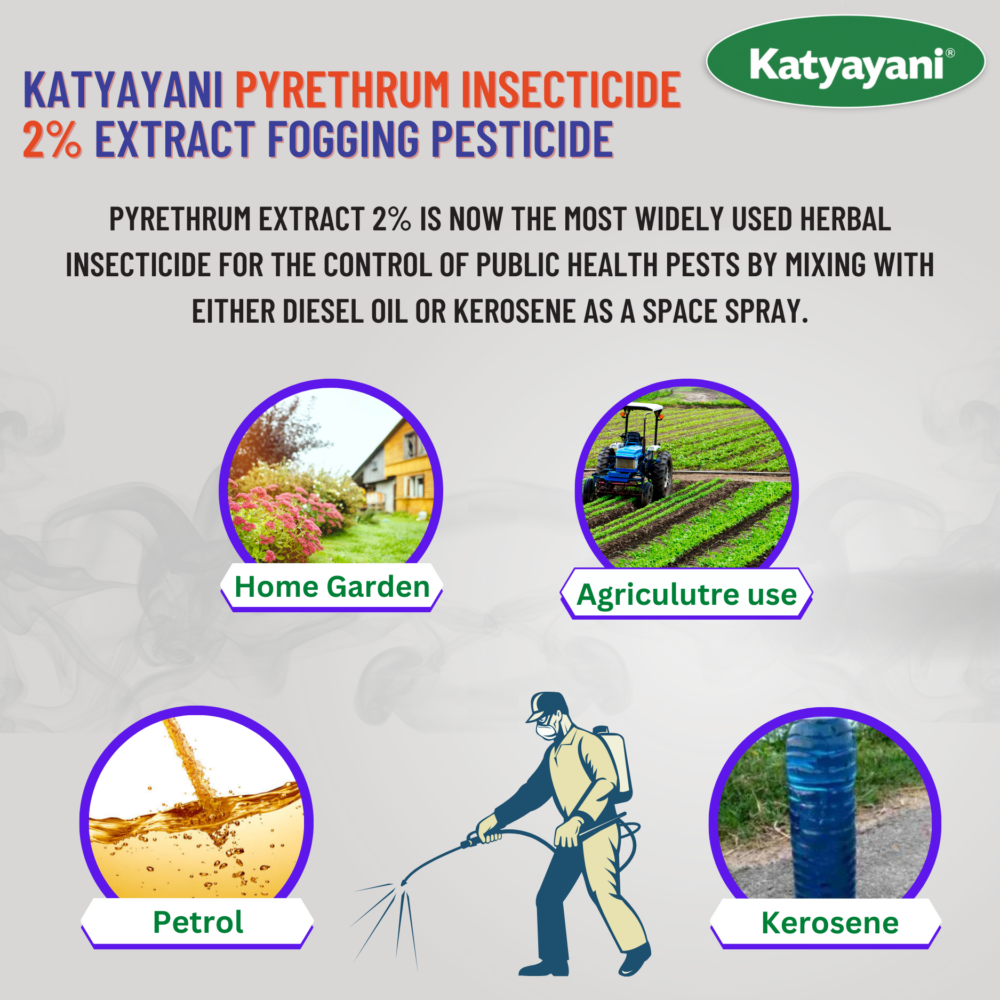 Katyayani®

KATYAYANI PYRETHRUM INSECTICIDE 2% EXTRACT FOGGING PESTICIDE

PYRETHRUM EXTRACT 2% IS NOW THE MOST WIDELY USED HERBAL INSECTICIDE FOR THE CONTROL OF PUBLIC HEALTH PESTS BY MIXING WITH EITHER DIESEL OIL OR KEROSENE AS A SPACE SPRAY.

Home Garden

Agriculutre use

Petrol

Kerosene